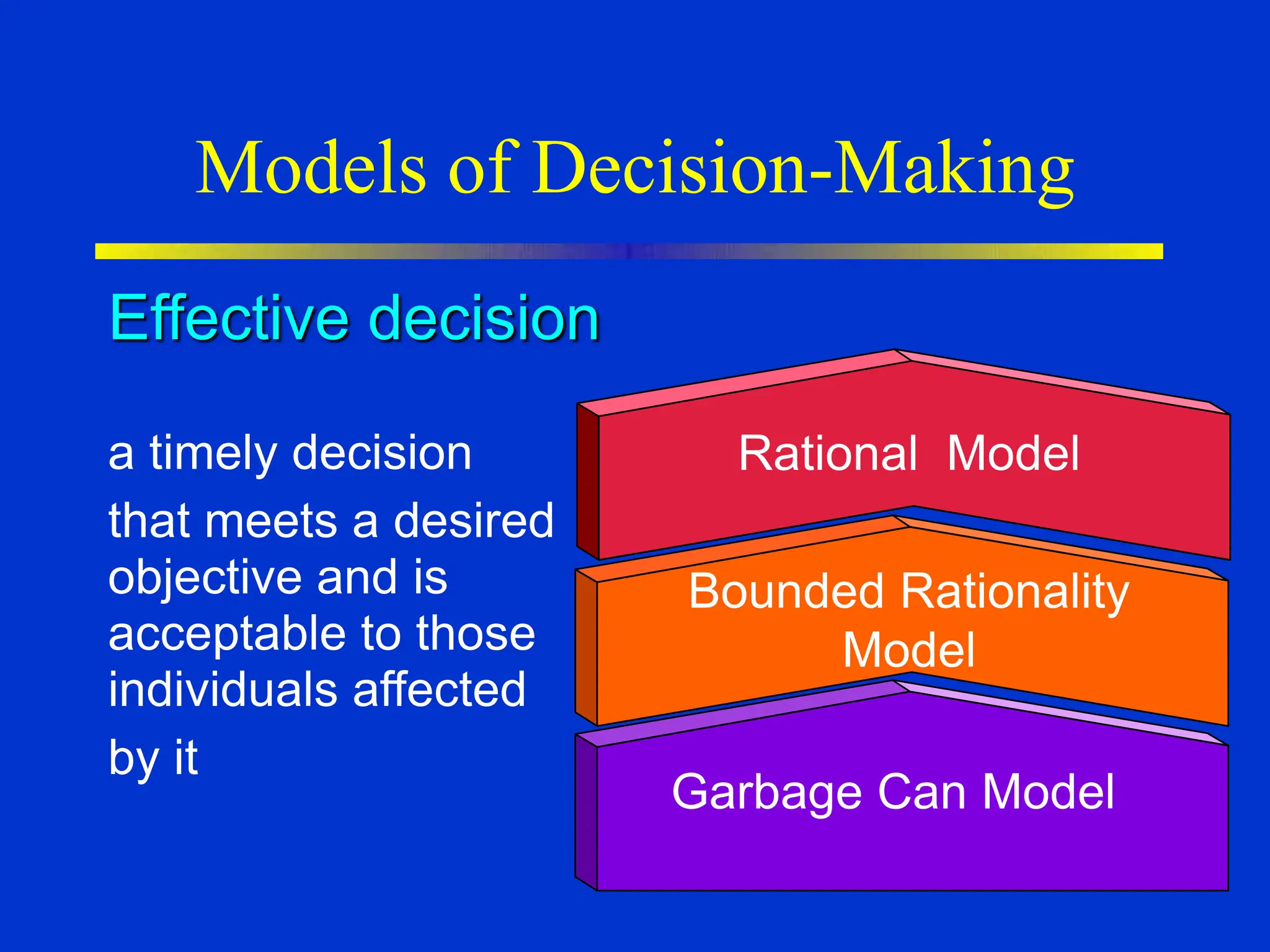 Models of Decision-Making

Effective decision

a timely decision that meets a desired objective and is acceptable to those individuals affected by it

Rational Model

Bounded Rationality Model

Garbage Can Model